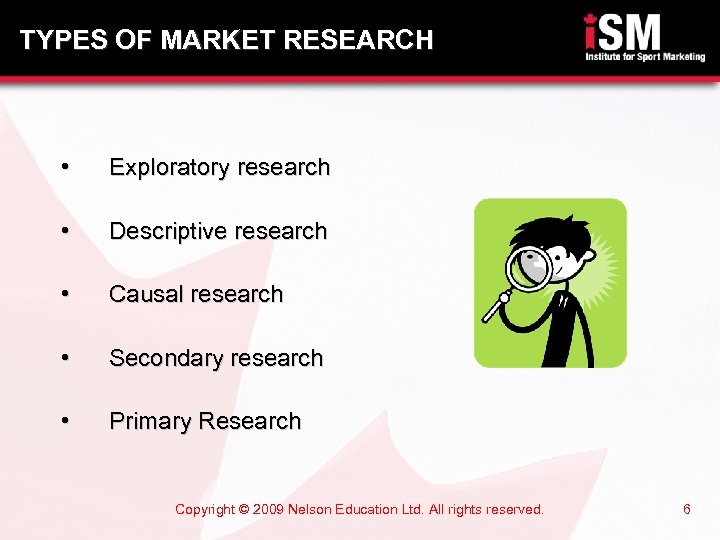 TYPES OF MARKET RESEARCH

iSM
Institute for Sport Marketing

• Exploratory research

• Descriptive research

• Causal research

• Secondary research

• Primary Research

Copyright © 2009 Nelson Education Ltd. All rights reserved.

6